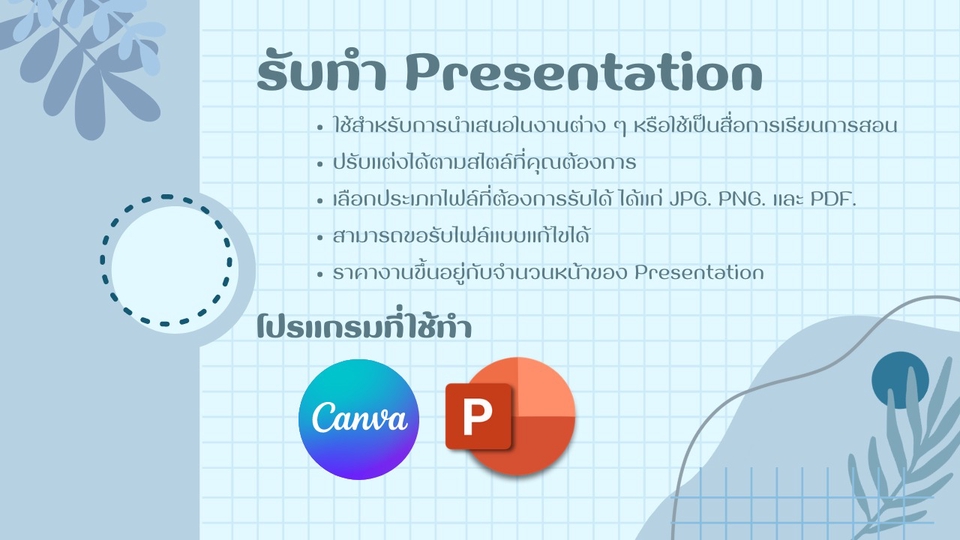 รับทำ Presentation

• ใช้สำหรับการนำเสนอในงานต่าง ๆ หรือใช้เป็นสื่อการเรียนการสอน
• ปรับแต่งได้ตามสไตล์ที่คุณต้องการ
• เลือกประเภทไฟล์ที่ต้องการรับได้ ได้แก่ JPG. PNG. และ PDF.
• สามารถขอรับไฟล์แบบแก้ไขได้
• ราคางานขึ้นอยู่กับจำนวนหน้าของ Presentation

โปรแกรมที่ใช้ทำ

Canva

P